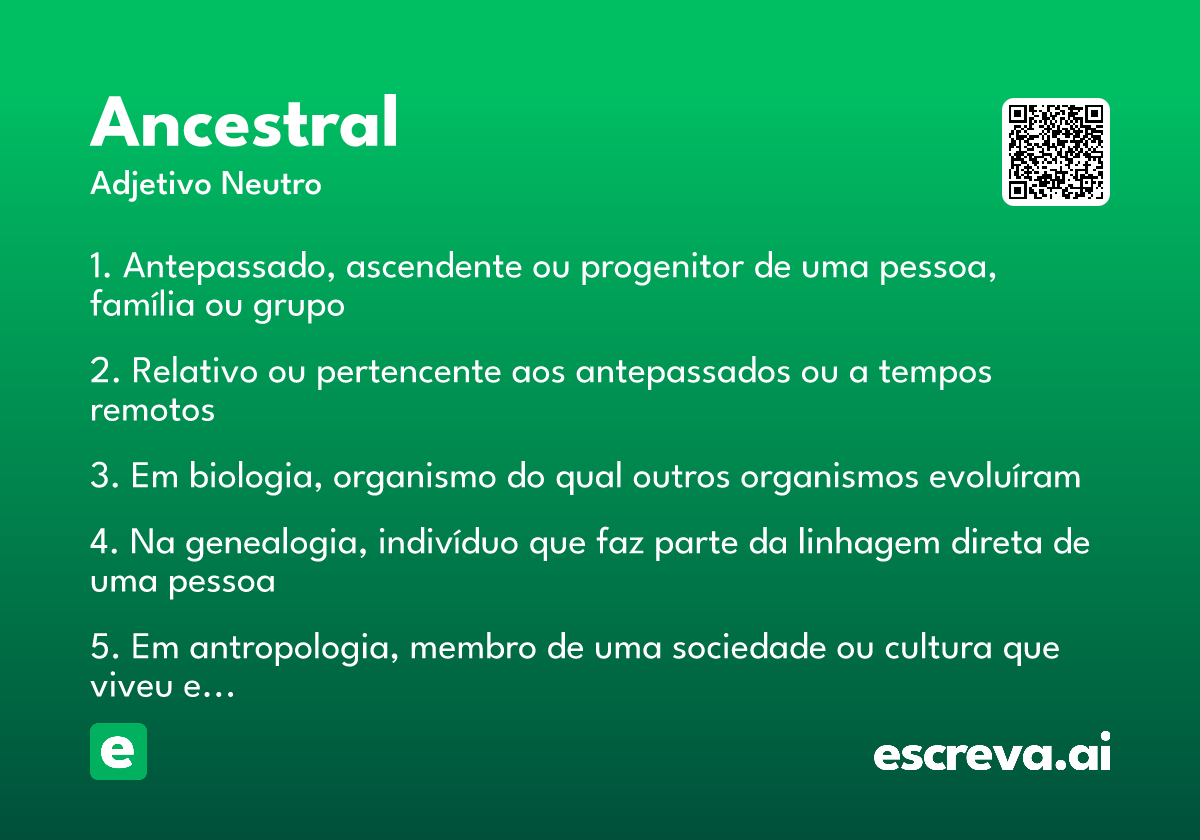 Ancestral
Adjetivo Neutro

1. Antepassado, ascendente ou progenitor de uma pessoa, família ou grupo

2. Relativo ou pertencente aos antepassados ou a tempos remotos

3. Em biologia, organismo do qual outros organismos evoluíram

4. Na genealogia, indivíduo que faz parte da linhagem direta de uma pessoa

5. Em antropologia, membro de uma sociedade ou cultura que viveu e…

e

escreva.ai